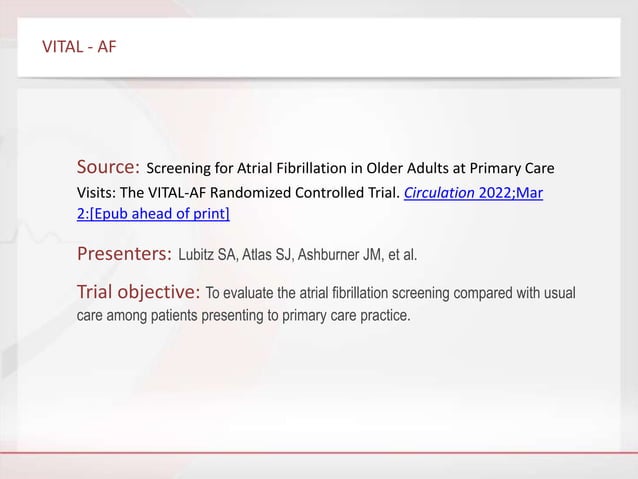 VITAL - AF

Source: Screening for Atrial Fibrillation in Older Adults at Primary Care Visits: The VITAL-AF Randomized Controlled Trial. Circulation 2022;Mar 2:[Epub ahead of print]

Presenters: Lubitz SA, Atlas SJ, Ashburner JM, et al.

Trial objective: To evaluate the atrial fibrillation screening compared with usual care among patients presenting to primary care practice.